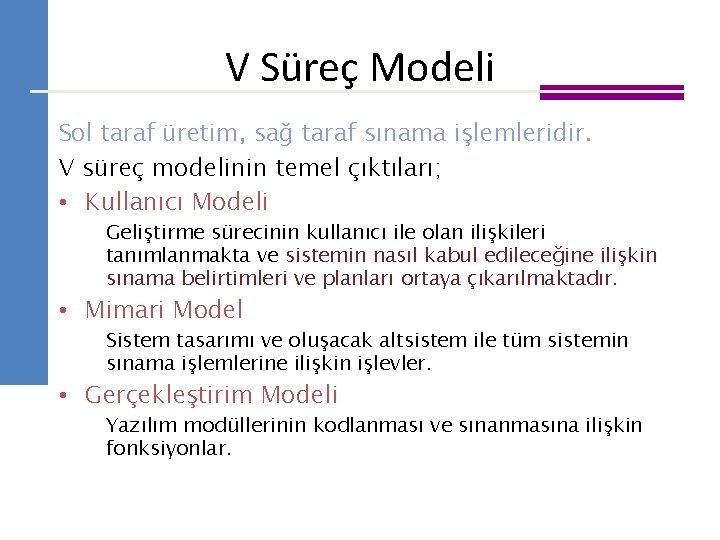 V Süreç Modeli

Sol taraf üretim, sağ taraf sınama işlemleridir.

V süreç modelinin temel çıktıları;

• Kullanıcı Modeli

Geliştirme sürecinin kullanıcı ile olan ilişkileri tanımlanmakta ve sistemin nasıl kabul edileceğine ilişkin sınama belirtimleri ve planları ortaya çıkarılmaktadır.

• Mimari Model

Sistem tasarımı ve oluşacak altsistem ile tüm sistemin sınama işlemlerine ilişkin işlevler.

• Gerçekleştirim Modeli

Yazılım modüllerinin kodlanması ve sınanmasına ilişkin fonksiyonlar.